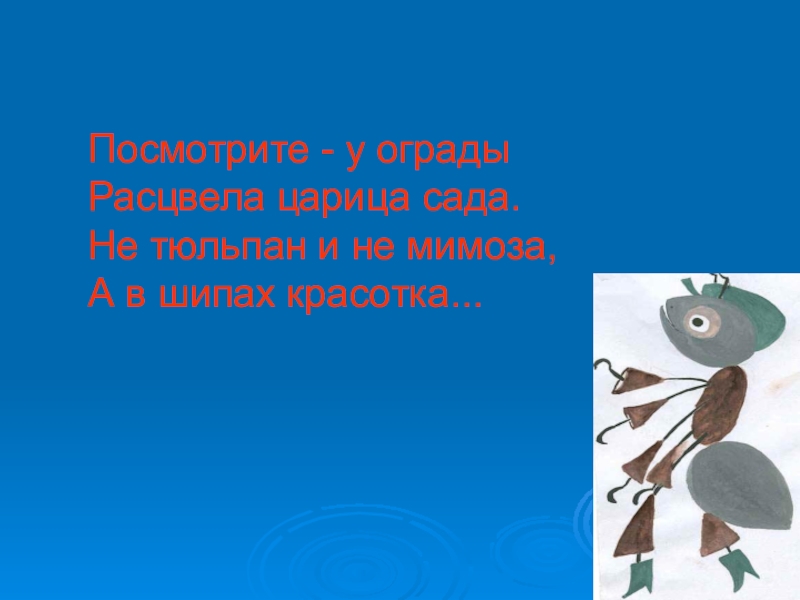 Посмотрите - у ограды
Расцвела царица сада.
Не тюльпан и не мимоза,
А в шипах красотка...